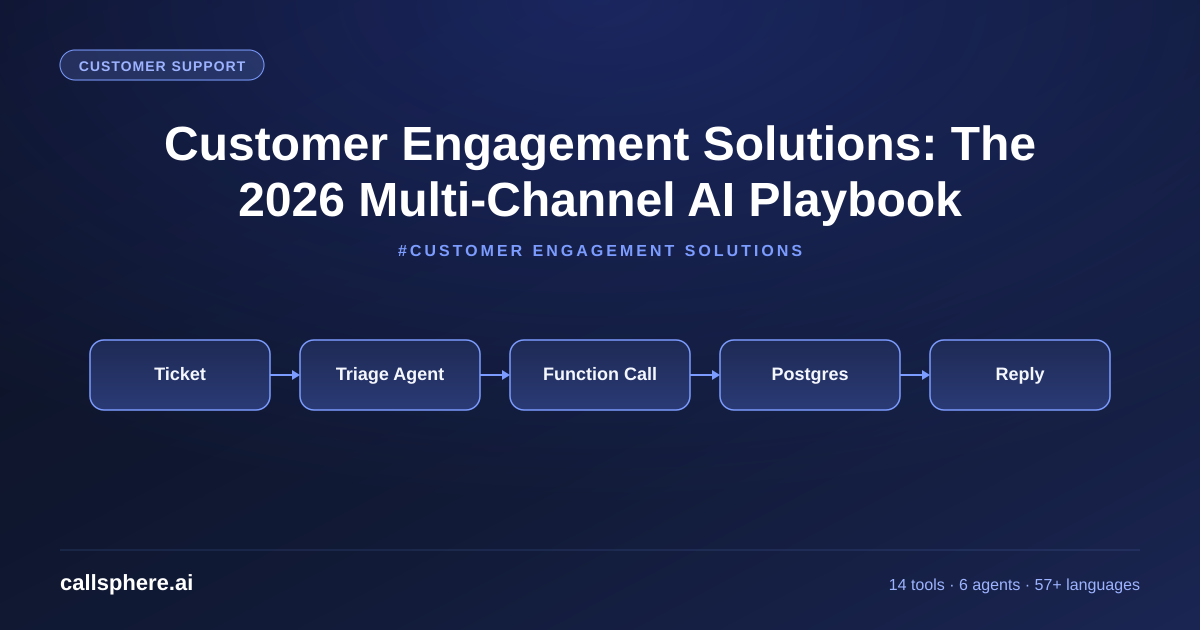 CUSTOMER SUPPORT

Customer Engagement Solutions: The 2026 Multi-Channel AI Playbook

#CUSTOMER ENGAGEMENT SOLUTIONS

Ticket

Triage Agent

Function Call

Postgres

Reply

callsphere.ai

14 tools · 6 agents · 57+ languages